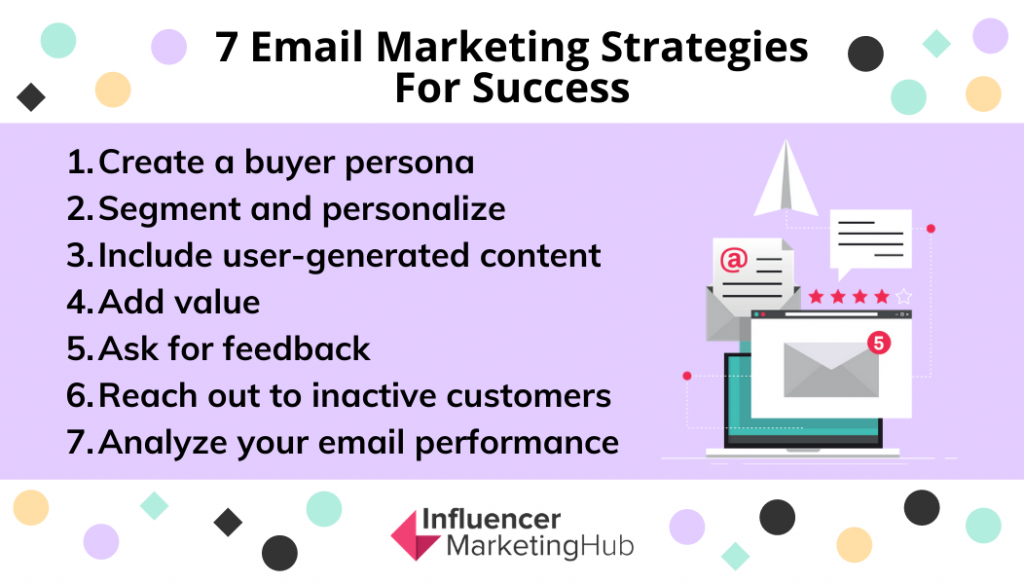 7 Email Marketing Strategies For Success

1. Create a buyer persona
2. Segment and personalize
3. Include user-generated content
4. Add value
5. Ask for feedback
6. Reach out to inactive customers
7. Analyze your email performance

@

5

Influencer MarketingHub